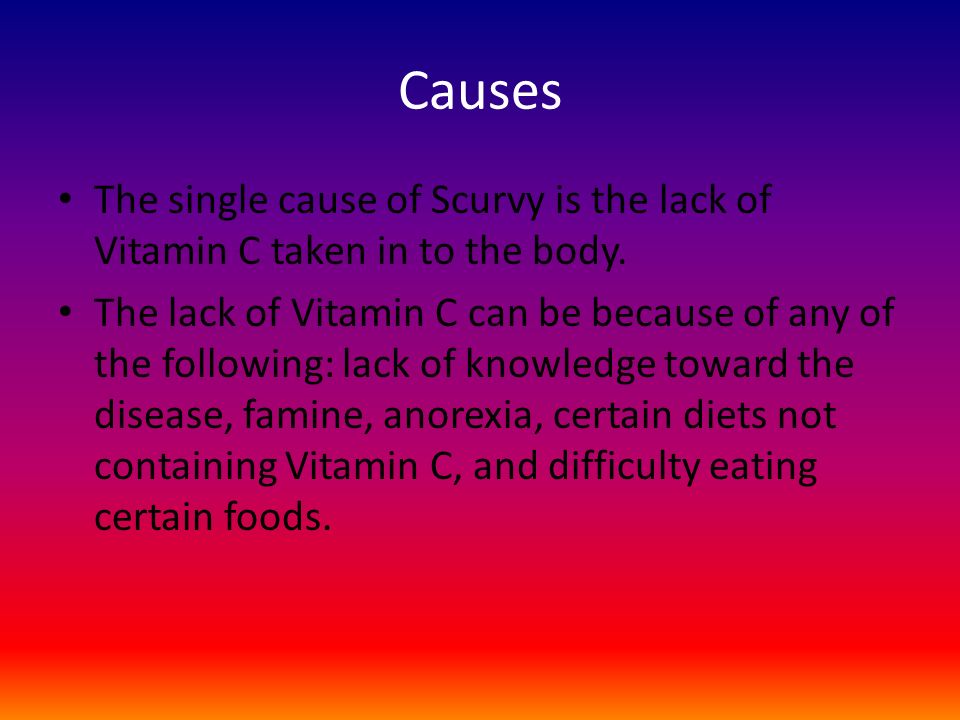 Causes

• The single cause of Scurvy is the lack of Vitamin C taken in to the body.

• The lack of Vitamin C can be because of any of the following: lack of knowledge toward the disease, famine, anorexia, certain diets not containing Vitamin C, and difficulty eating certain foods.